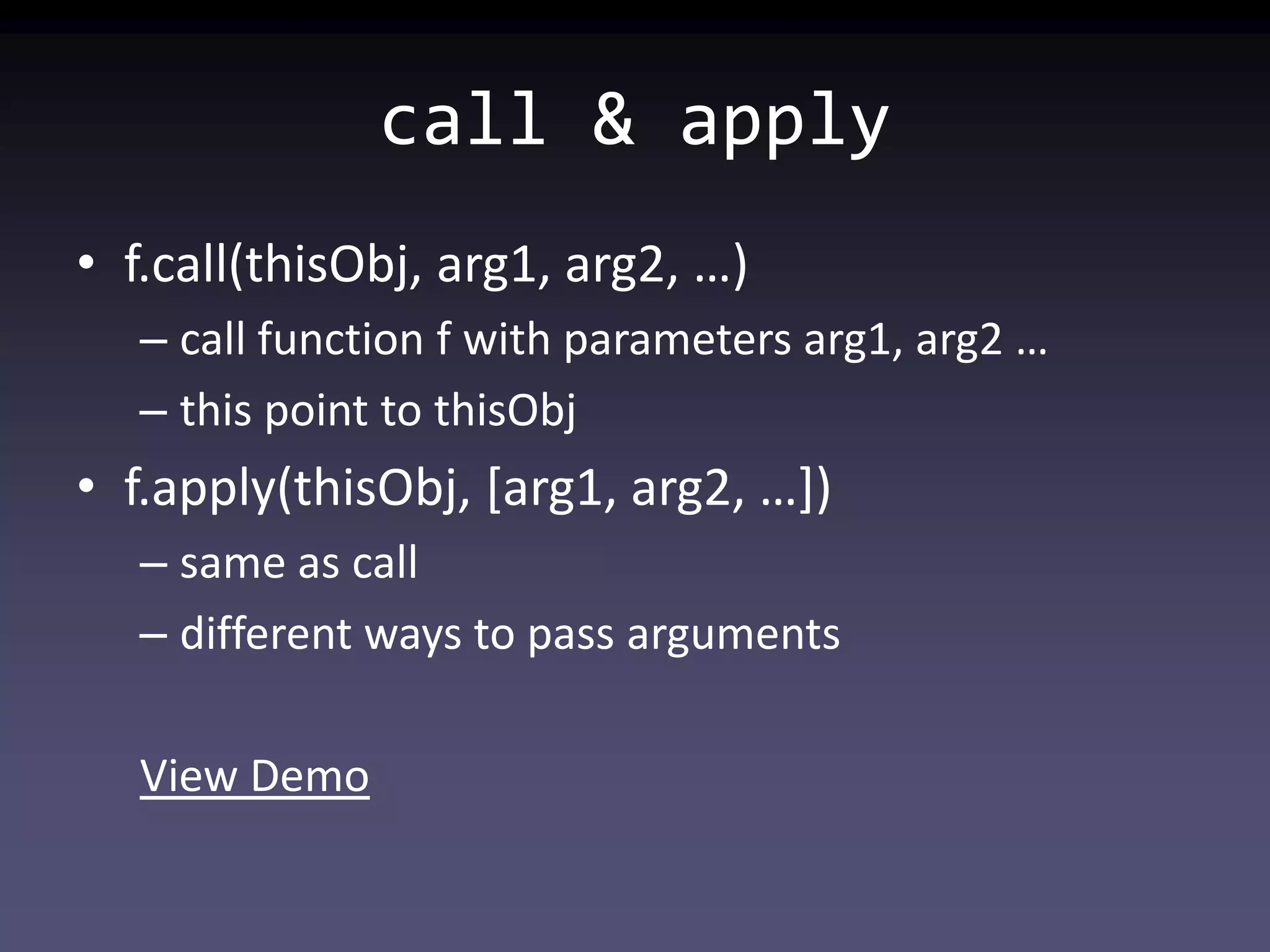 call & apply

• f.call(thisObj, arg1, arg2, …)
– call function f with parameters arg1, arg2 …
– this point to thisObj
• f.apply(thisObj, [arg1, arg2, …])
– same as call
– different ways to pass arguments

View Demo